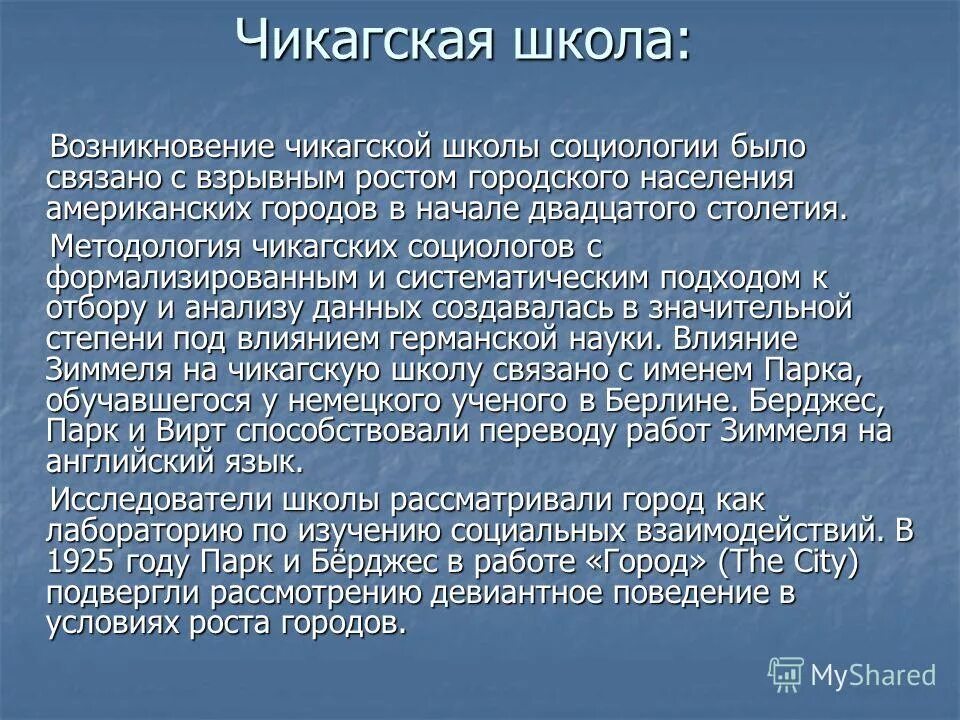 Чикагская школа:

Возникновение чикагской школы социологии было связано с взрывным ростом городского населения американских городов в начале двадцатого столетия.

Методология чикагских социологов с формализированным и систематическим подходом к отбору и анализу данных создавалась в значительной степени под влиянием германской науки. Влияние Зиммеля на чикагскую школу связано с именем Парка, обучавшегося у немецкого ученого в Берлине. Берджес, Парк и Вирт способствовали переводу работ Зиммеля на английский язык.

Исследователи школы рассматривали город как лабораторию по изучению социальных взаимодействий. В 1925 году Парк и Бёрджес в работе «Город» (The City) подвергли рассмотрению девиантное поведение в условиях роста городов.

MyShared